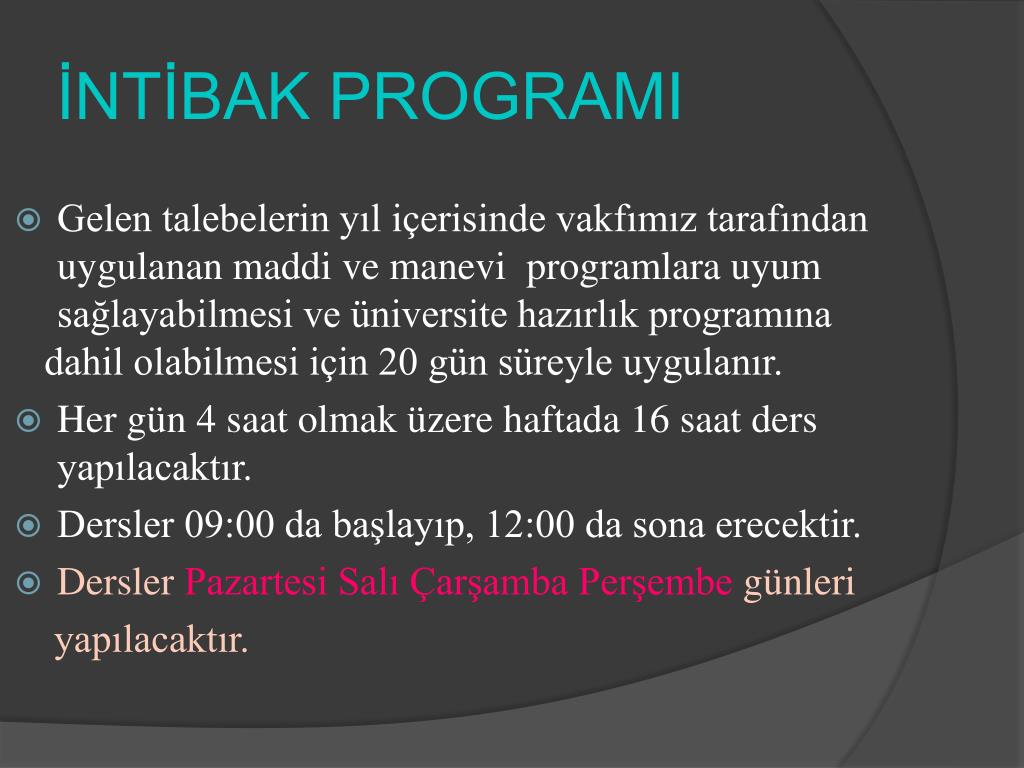 İNTİBAK PROGRAMI

Gelen talebelerin yıl içerisinde vakfımız tarafından uygulanan maddi ve manevi programlara uyum sağlayabilmesi ve üniversite hazırlık programına dahil olabilmesi için 20 gün süreyle uygulanır.

Her gün 4 saat olmak üzere haftada 16 saat ders yapılacaktır.

Dersler 09:00 da başlayıp, 12:00 da sona erecektir.

Dersler Pazartesi Salı Çarşamba Perşembe günleri yapılacaktır.